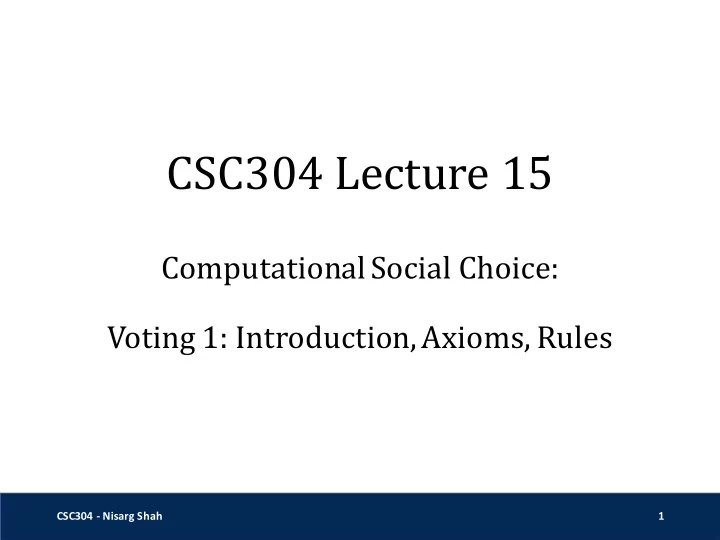 CSC304 Lecture 15

Computational Social Choice:

Voting 1: Introduction, Axioms, Rules

CSC304 - Nisarg Shah

1